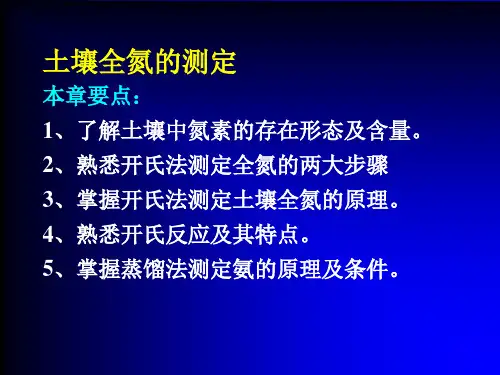 土壤全氮的测定

本章要点：

1、了解土壤中氮素的存在形态及含量。

2、熟悉开氏法测定全氮的两大步骤

3、掌握开氏法测定土壤全氮的原理。

4、熟悉开氏反应及其特点。

5、掌握蒸馏法测定氨的原理及条件。